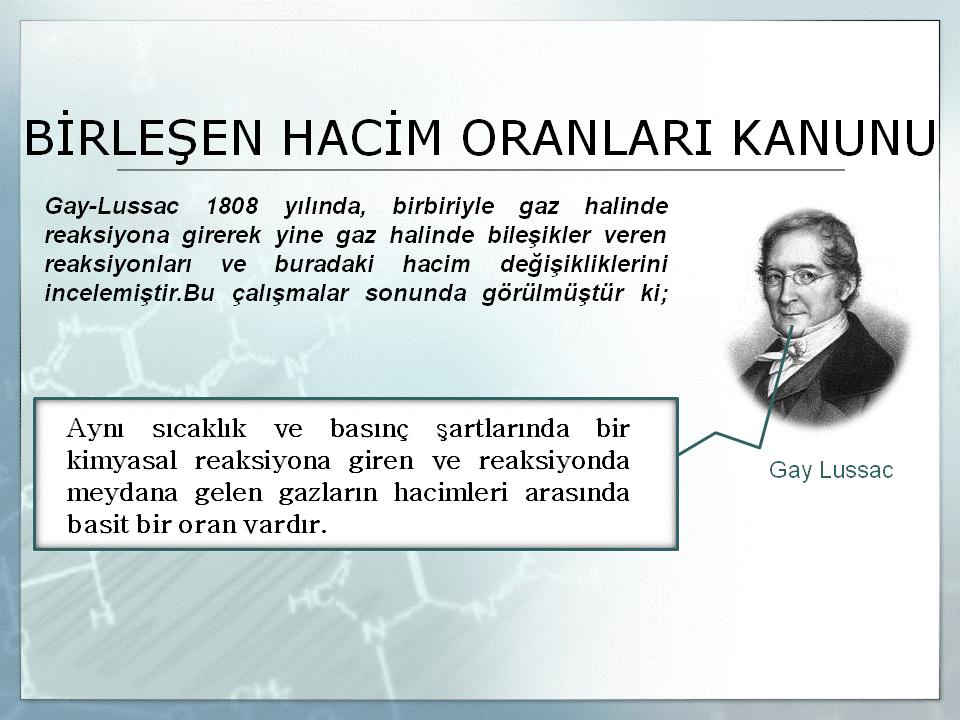 BİRLEŞEN HACİM ORANLARI KANUNU

Gay-Lussac 1808 yılında, birbiriyle gaz halinde reaksiyona girerek yine gaz halinde bileşikler veren reaksiyonları ve buradaki hacim değişikliklerini incelemiştir.Bu çalışmalar sonunda görülmüştür ki;

Aynı sıcaklık ve basınç şartlarında bir kimyasal reaksiyona giren ve reaksiyonda meydana gelen gazların hacimleri arasında basit bir oran vardır.

Gay Lussac